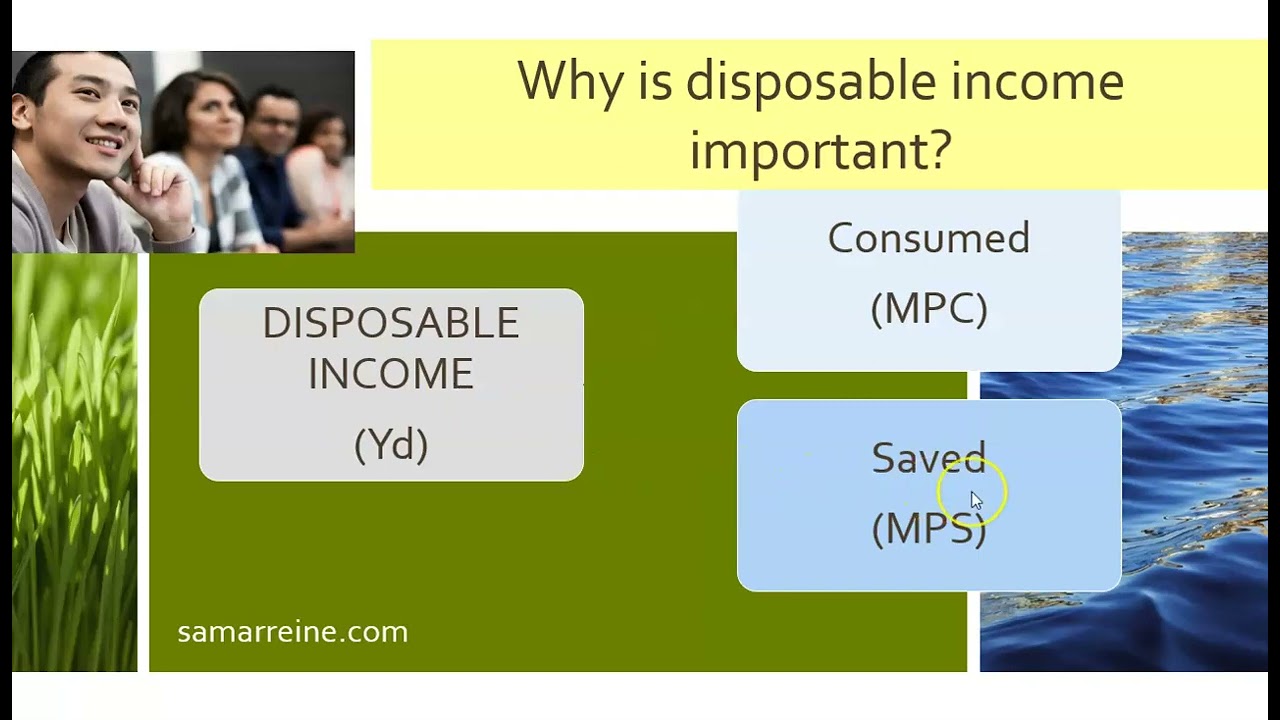 Why is disposable income important?

DISPOSABLE INCOME

(Yd)

Consumed

(MPC)

Saved

(MPS)

samarreine.com